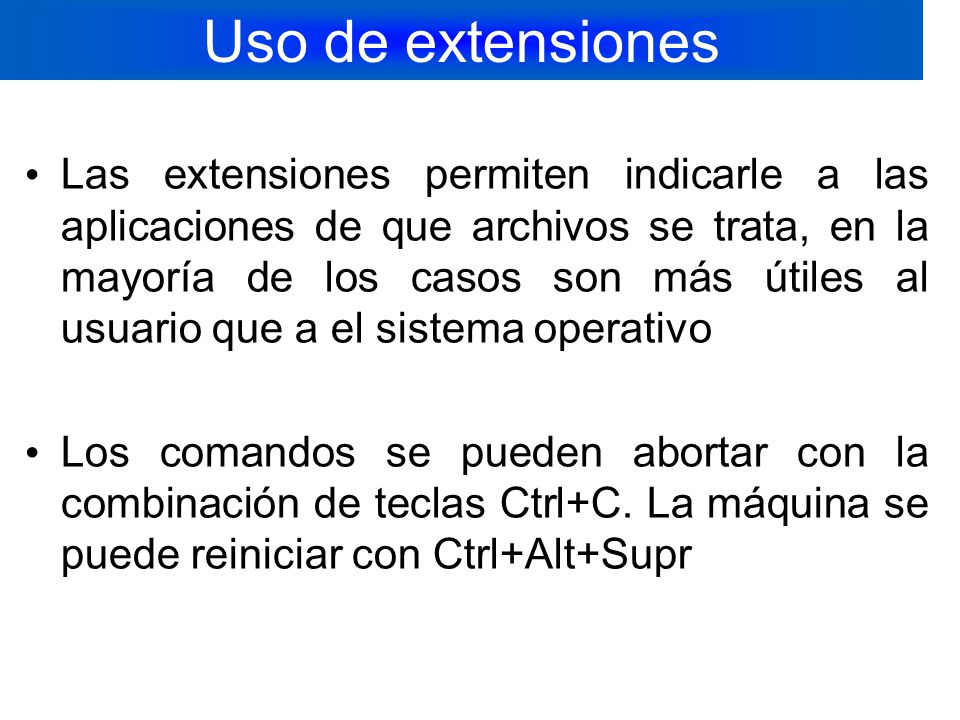 Uso de extensiones

• Las extensiones permiten indicarle a las aplicaciones de que archivos se trata, en la mayoría de los casos son más útiles al usuario que a el sistema operativo

• Los comandos se pueden abortar con la combinación de teclas Ctrl+C. La máquina se puede reiniciar con Ctrl+Alt+Supr